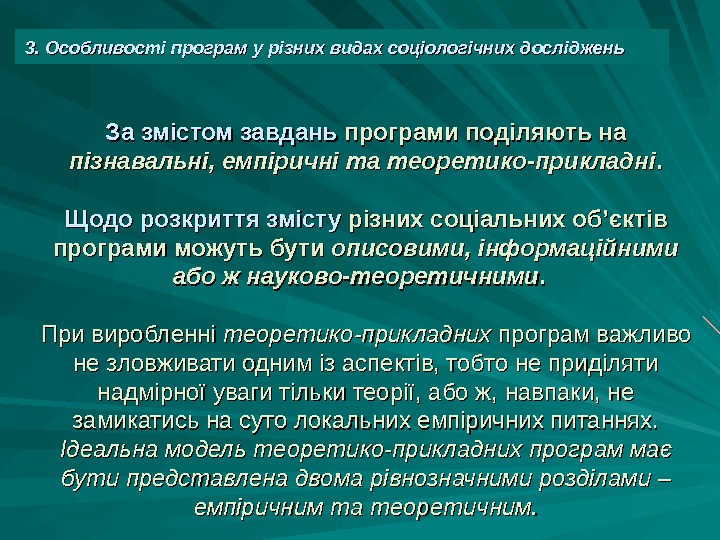 3. Особливості програм у різних видах соціологічних досліджень

За змістом завдань програми поділяють на пізнавальні, емпіричні та теоретико-прикладні.

Щодо розкриття змісту різних соціальних об'єктів програми можуть бути описовими, інформаційними або ж науково-теоретичними.

При виробленні теоретико-прикладних програм важливо не зловживати одним із аспектів, тобто не приділяти надмірної уваги тільки теорії, або ж, навпаки, не замикатись на суто локальних емпіричних питаннях. Ідеальна модель теоретико-прикладних програм має бути представлена двома рівнозначними розділами – емпіричним та теоретичним.